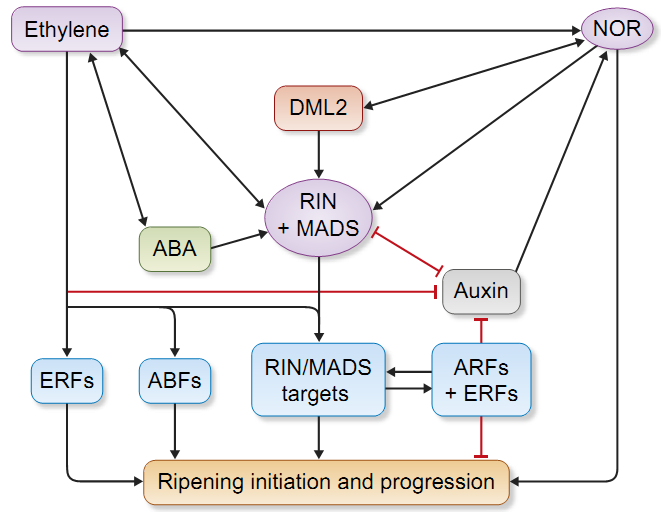 Ethylene

NOR

DML2

RIN + MADS

ABA

Auxin

ERFs

ABFs

RIN/MADS targets

ARFs + ERFs

Ripening initiation and progression